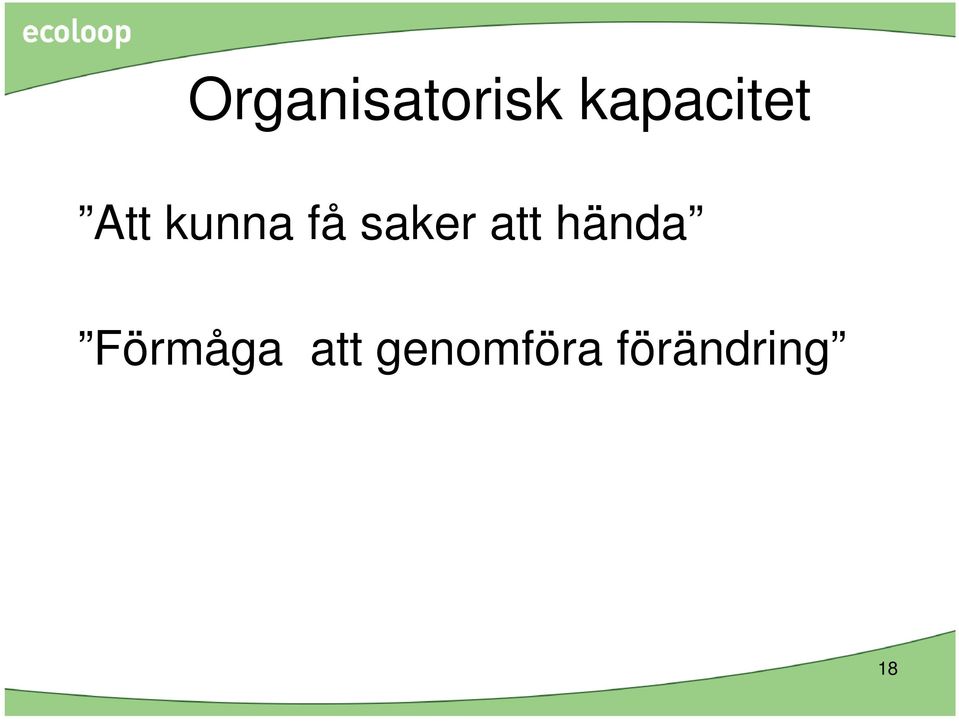 ecoloop

Organisatorisk kapacitet

”Att kunna få saker att hända”

”Förmåga att genomföra förändring”

18